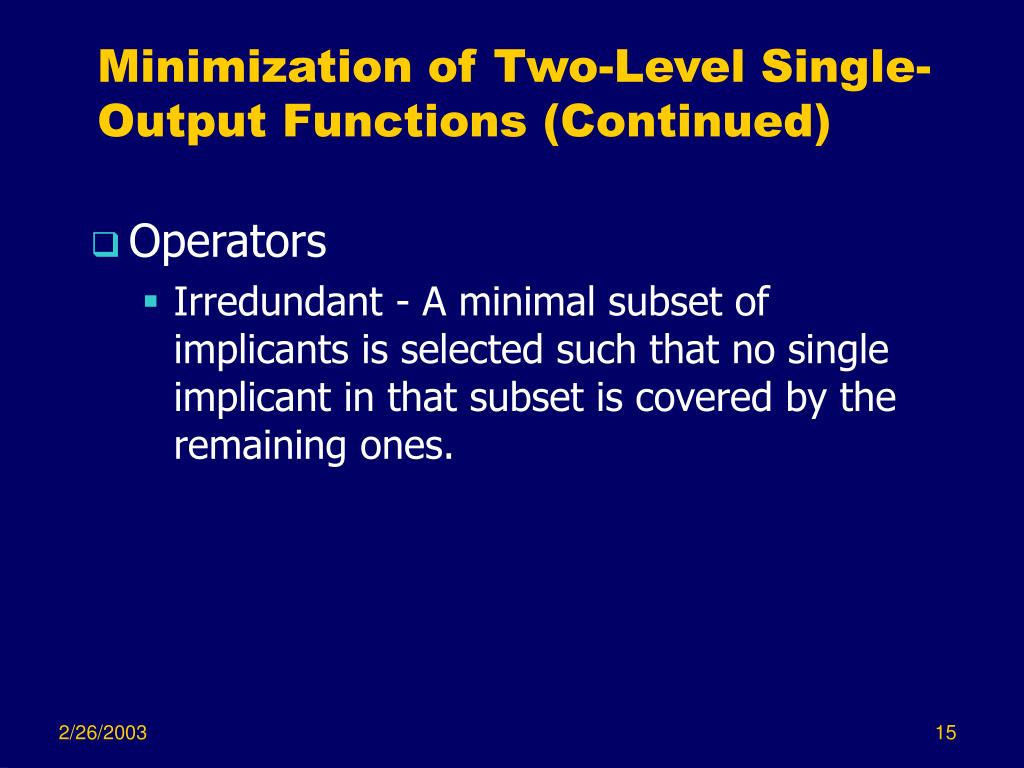 Minimization of Two-Level Single-Output Functions (Continued)

Operators

Irredundant - A minimal subset of implicants is selected such that no single implicant in that subset is covered by the remaining ones.

2/26/2003

15